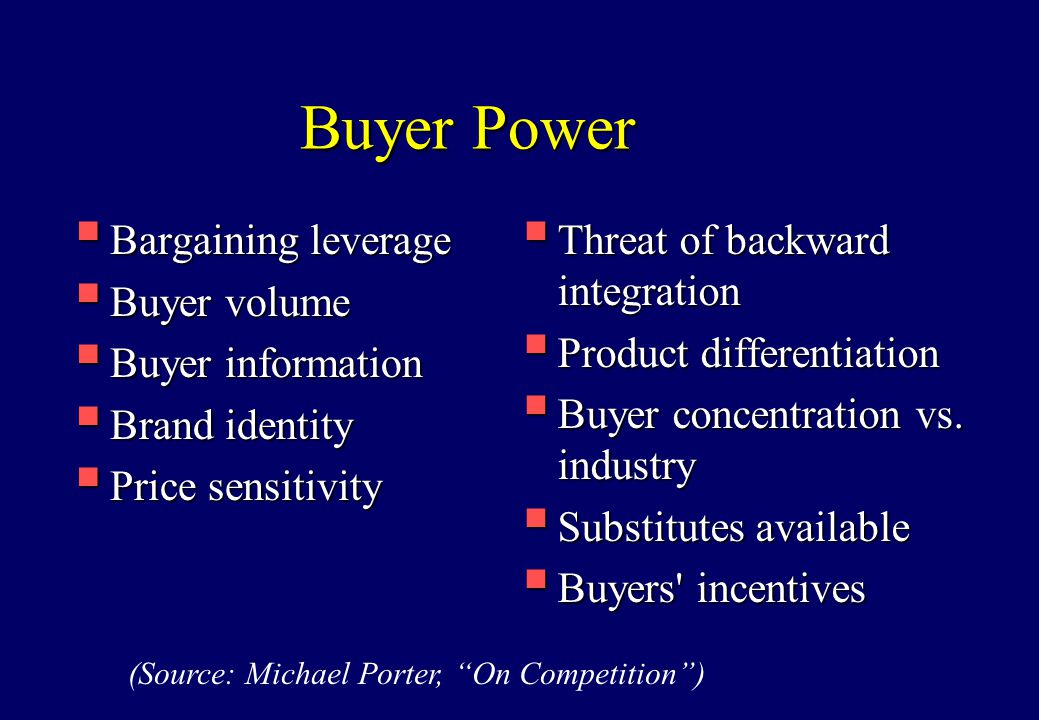 Buyer Power

- Bargaining leverage
- Buyer volume
- Buyer information
- Brand identity
- Price sensitivity

- Threat of backward integration
- Product differentiation
- Buyer concentration vs. industry
- Substitutes available
- Buyers' incentives

(Source: Michael Porter, “On Competition”)